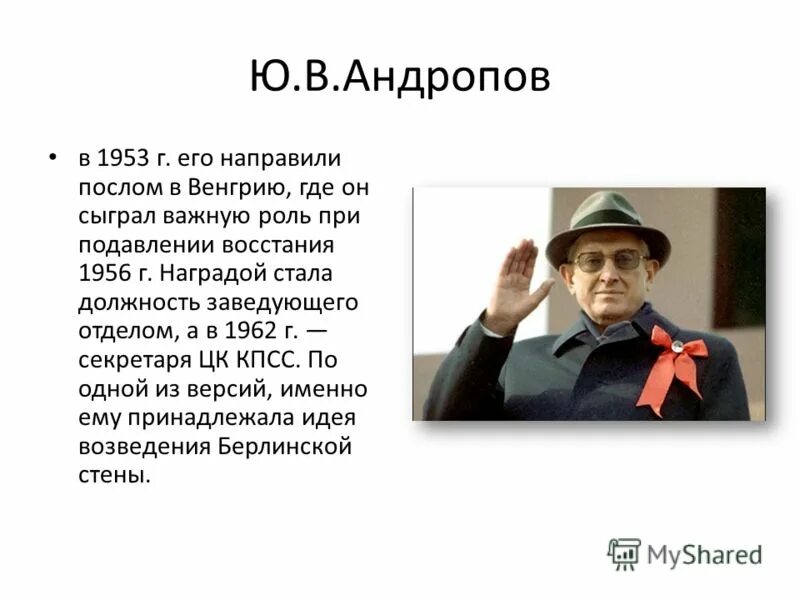 Ю.В.Андропов

• в 1953 г. его направили послом в Венгрию, где он сыграл важную роль при подавлении восстания 1956 г. Наградой стала должность заведующего отделом, а в 1962 г. — секретаря ЦК КПСС. По одной из версий, именно ему принадлежала идея возведения Берлинской стены.

MyShared